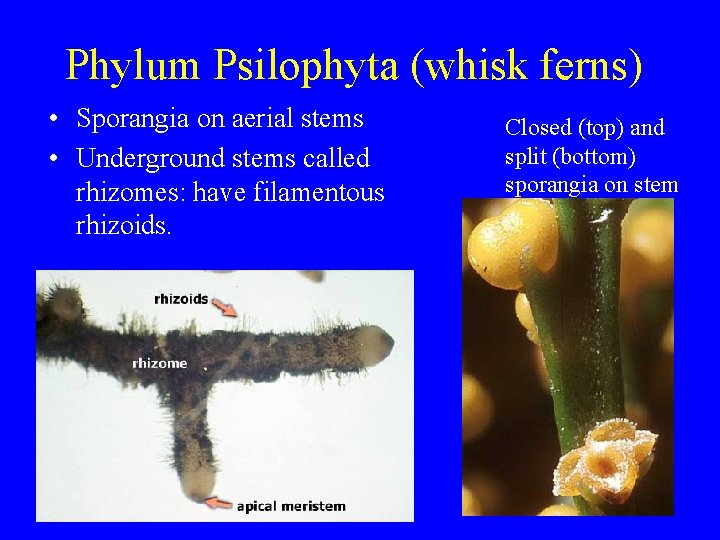 Phylum Psilophyta (whisk ferns)

• Sporangia on aerial stems
• Underground stems called rhizomes: have filamentous rhizoids.

Closed (top) and split (bottom) sporangia on stem

rhizoids

rhizome

apical meristem